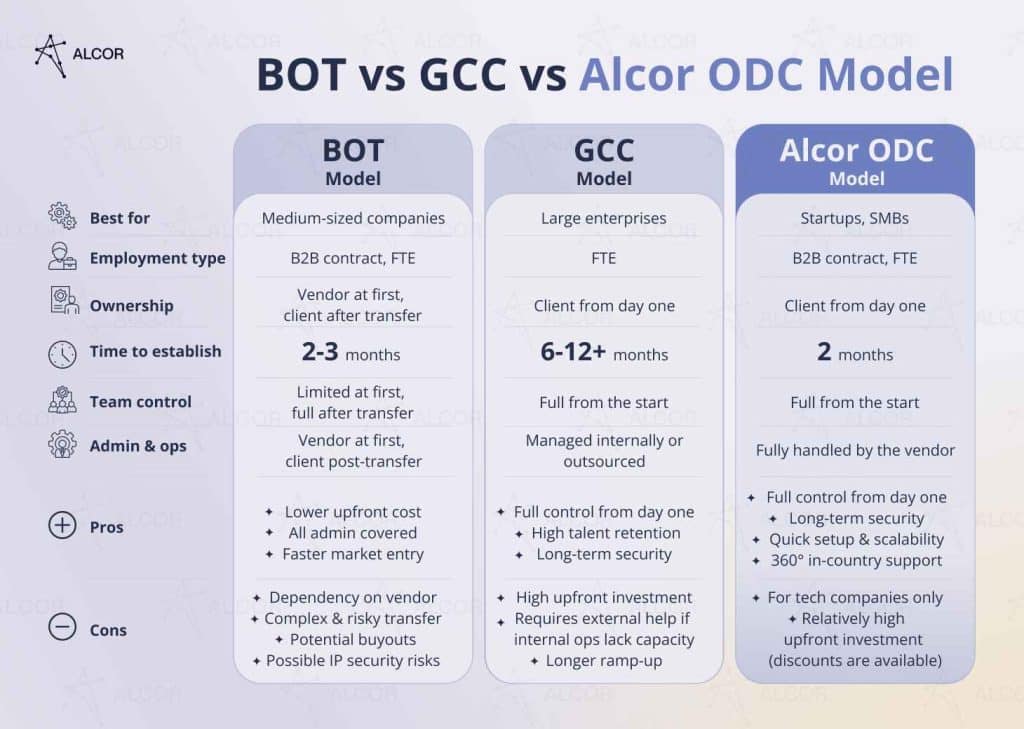 ALCOR

BOT vs GCC vs Alcor ODC Model

| | BOT Model | GCC Model | Alcor ODC Model |
|---|---|---|---|
| Best for | Medium-sized companies | Large enterprises | Startups, SMBs |
| Employment type | B2B contract, FTE | FTE | B2B contract, FTE |
| Ownership | Vendor at first, client after transfer | Client from day one | Client from day one |
| Time to establish | 2-3 months | 6-12+ months | 2 months |
| Team control | Limited at first, full after transfer | Full from the start | Full from the start |
| Admin & ops | Vendor at first, client post-transfer | Managed internally or outsourced | Fully handled by the vendor |
| Pros | ✦ Lower upfront cost ✦ All admin covered ✦ Faster market entry | ✦ Full control from day one ✦ High talent retention ✦ Long-term security | ✦ Full control from day one ✦ Long-term security ✦ Quick setup & scalability ✦ 360° in-country support |
| Cons | ✦ Dependency on vendor ✦ Complex & risky transfer ✦ Potential buyouts ✦ Possible IP security risks | ✦ High upfront investment ✦ Requires external help if internal ops lack capacity ✦ Longer ramp-up | ✦ For tech companies only ✦ Relatively high upfront investment (discounts are available) |